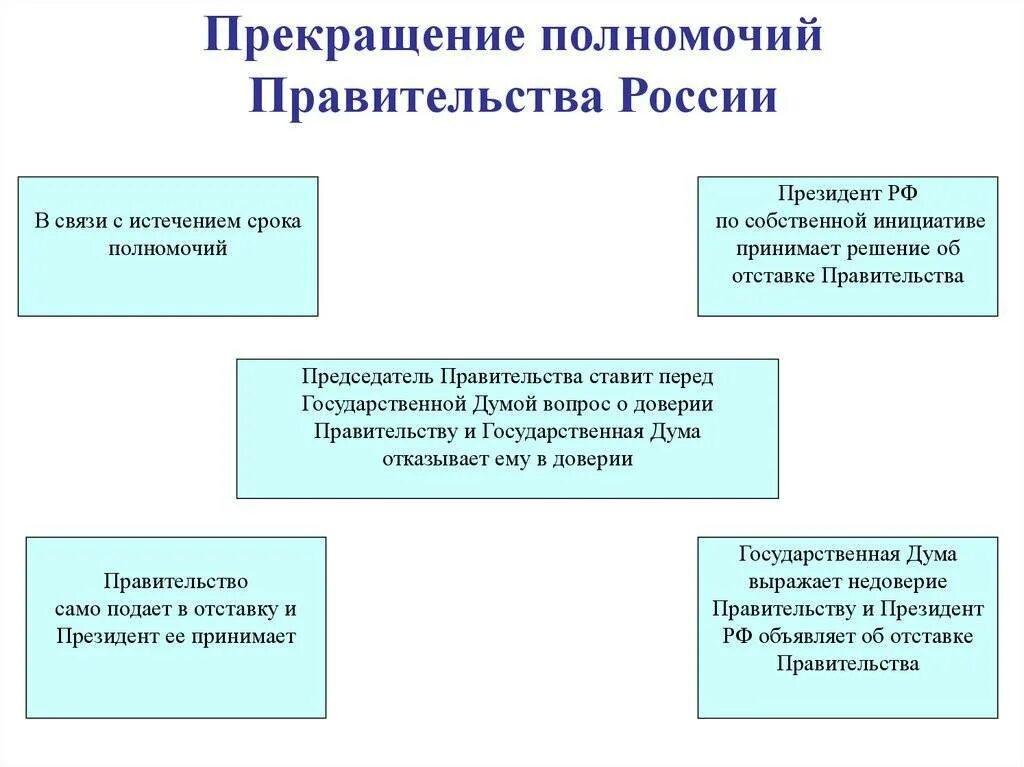 Прекращение полномочий Правительства России

В связи с истечением срока полномочий

Президент РФ по собственной инициативе принимает решение об отставке Правительства

Председатель Правительства ставит перед Государственной Думой вопрос о доверии Правительству и Государственная Дума отказывает ему в доверии

Правительство само подает в отставку и Президент ее принимает

Государственная Дума выражает недоверие Правительству и Президент РФ объявляет об отставке Правительства